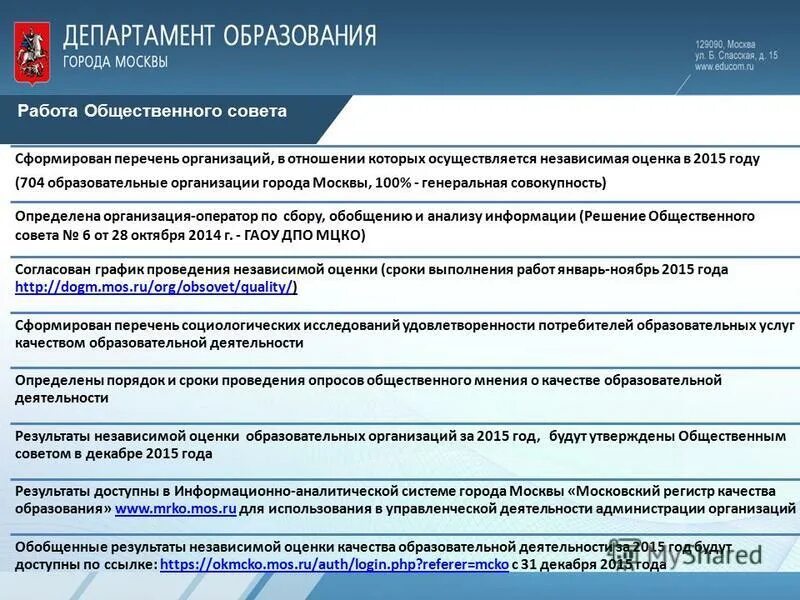 ДЕПАРТАМЕНТ ОБРАЗОВАНИЯ
ГОРОДА МОСКВЫ

129090, Москва
ул. Б. Спасская, д. 15
www.educom.ru

Работа Общественного совета

Сформирован перечень организаций, в отношении которых осуществляется независимая оценка в 2015 году
(704 образовательные организации города Москвы, 100% - генеральная совокупность)

Определена организация-оператор по сбору, обобщению и анализу информации (Решение Общественного совета № 6 от 28 октября 2014 г. - ГАОУ ДПО МЦКО)

Согласован график проведения независимой оценки (сроки выполнения работ январь-ноябрь 2015 года http://dogm.mos.ru/org/obsovet/quality/)

Сформирован перечень социологических исследований удовлетворенности потребителей образовательных услуг качеством образовательной деятельности

Определены порядок и сроки проведения опросов общественного мнения о качестве образовательной деятельности

Результаты независимой оценки образовательных организаций за 2015 год, будут утверждены Общественным советом в декабре 2015 года

Результаты доступны в Информационно-аналитической системе города Москвы «Московский регистр качества образования» www.mrko.mos.ru для использования в управленческой деятельности администрации организаций

Обобщенные результаты независимой оценки качества образовательной деятельности за 2015 год будут доступны по ссылке: https://okmcko.mos.ru/auth/login.php?referer=mcko с 31 декабря 2015 года

MyShared